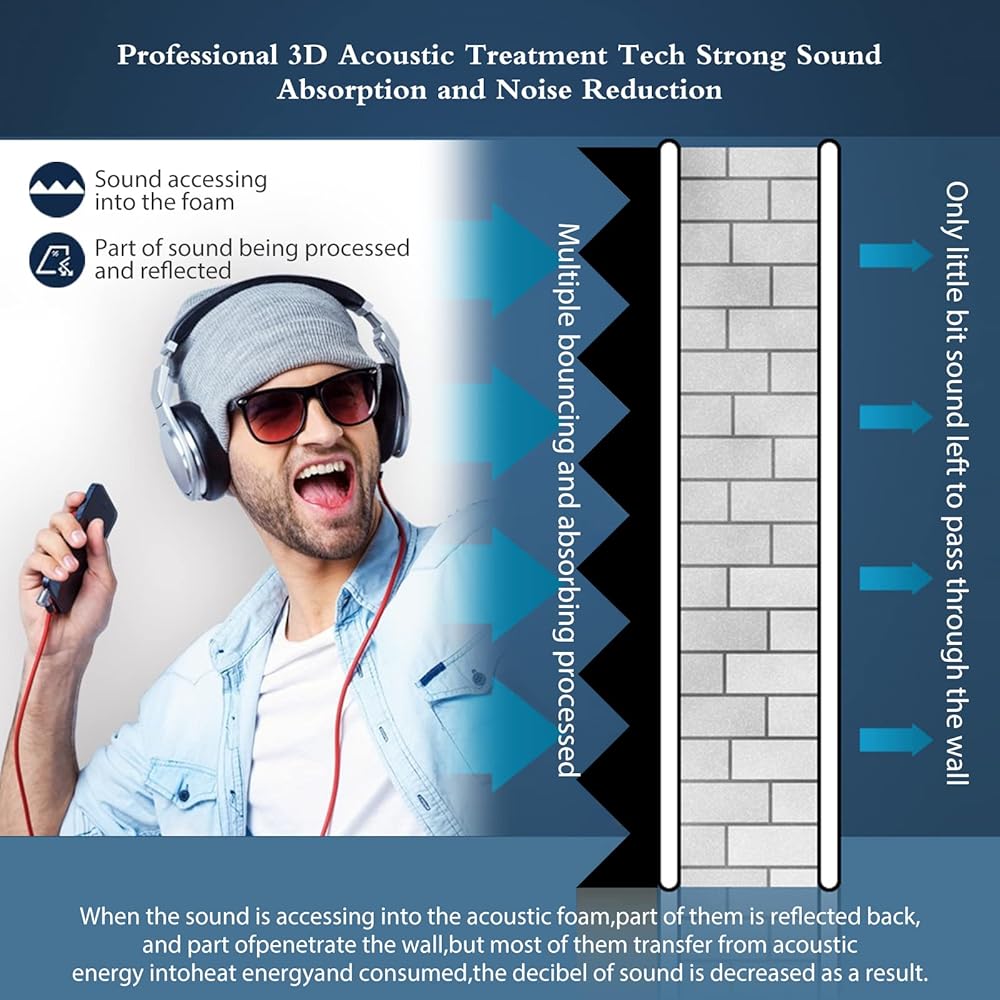 Professional 3D Acoustic Treatment Tech Strong Sound Absorption and Noise Reduction

Sound accessing into the foam

Part of sound being processed and reflected

Multiple bouncing and absorbing processed

Only little bit sound left to pass through the wall

When the sound is accessing into the acoustic foam,part of them is reflected back, and part ofpenetrate the wall,but most of them transfer from acoustic energy intoheat energyand consumed,the decibel of sound is decreased as a result.